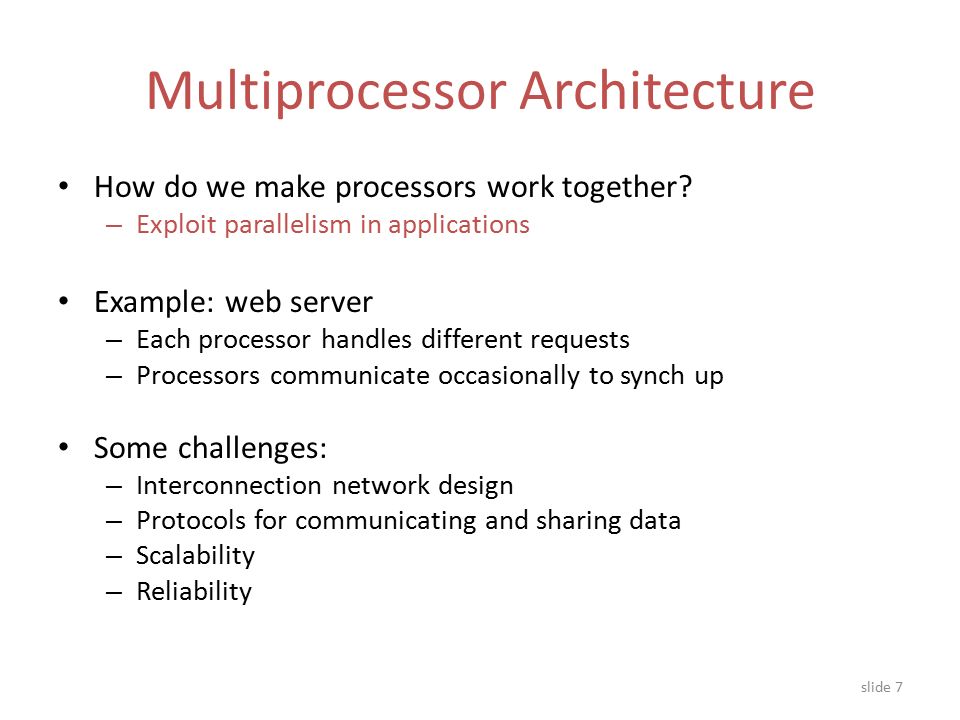 Multiprocessor Architecture

• How do we make processors work together?
– Exploit parallelism in applications

• Example: web server
– Each processor handles different requests
– Processors communicate occasionally to synch up

• Some challenges:
– Interconnection network design
– Protocols for communicating and sharing data
– Scalability
– Reliability

slide 7